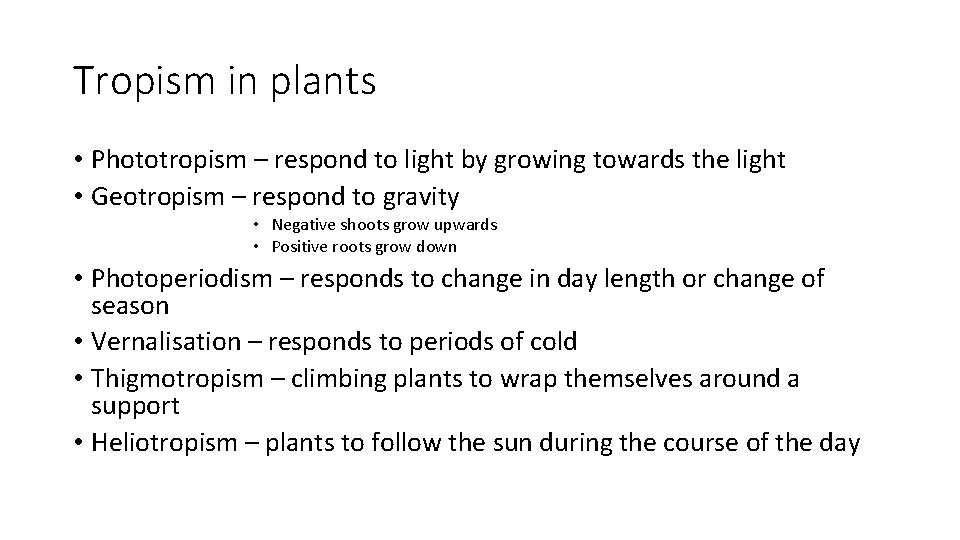 Tropism in plants

• Phototropism – respond to light by growing towards the light
• Geotropism – respond to gravity
  • Negative shoots grow upwards
  • Positive roots grow down
• Photoperiodism – responds to change in day length or change of season
• Vernalisation – responds to periods of cold
• Thigmotropism – climbing plants to wrap themselves around a support
• Heliotropism – plants to follow the sun during the course of the day